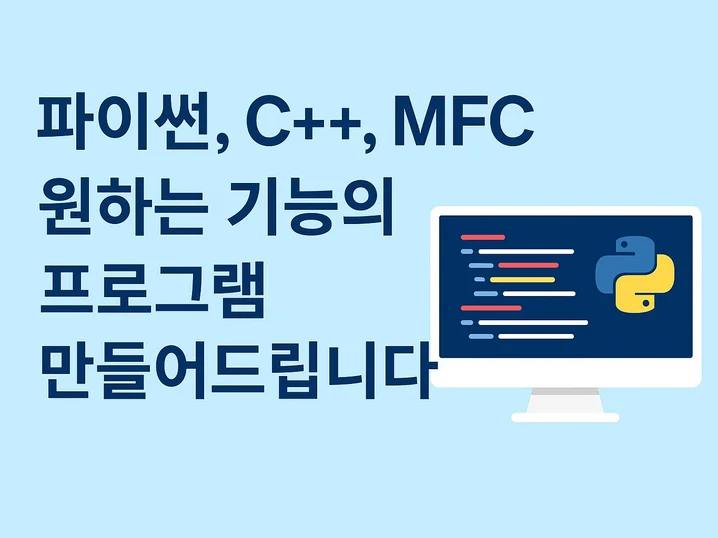 파이썬, C++, MFC
원하는 기능의
프로그램
만들어드립니다